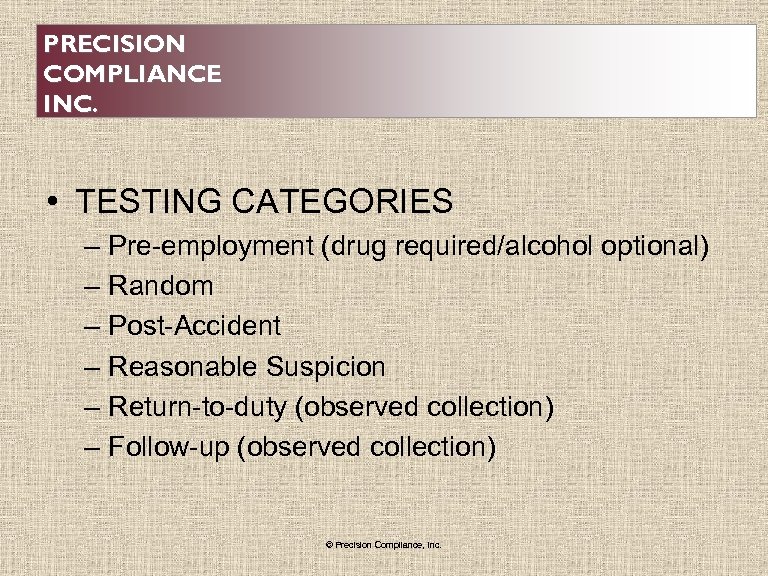 PRECISION COMPLIANCE INC.

• TESTING CATEGORIES
– Pre-employment (drug required/alcohol optional)
– Random
– Post-Accident
– Reasonable Suspicion
– Return-to-duty (observed collection)
– Follow-up (observed collection)

© Precision Compliance, Inc.